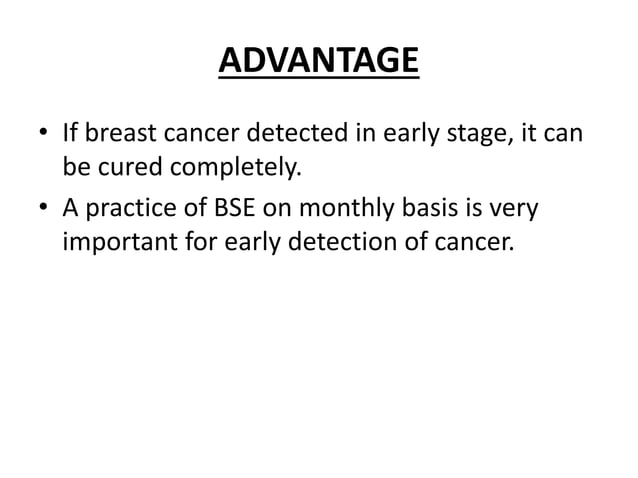 ADVANTAGE

• If breast cancer detected in early stage, it can be cured completely.

• A practice of BSE on monthly basis is very important for early detection of cancer.